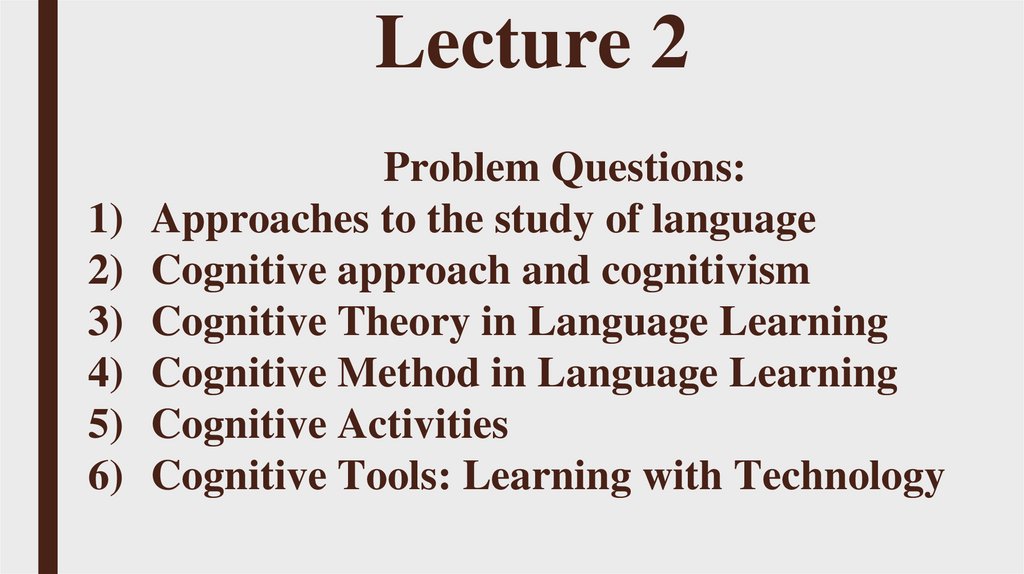 Lecture 2

Problem Questions:

1) Approaches to the study of language
2) Cognitive approach and cognitivism
3) Cognitive Theory in Language Learning
4) Cognitive Method in Language Learning
5) Cognitive Activities
6) Cognitive Tools: Learning with Technology